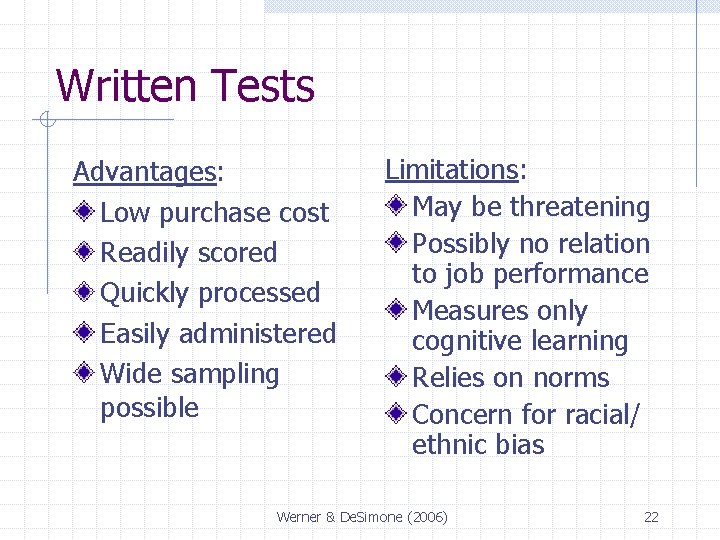 Written Tests

Advantages:

Low purchase cost

Readily scored

Quickly processed

Easily administered

Wide sampling possible

Limitations:

May be threatening

Possibly no relation to job performance

Measures only cognitive learning

Relies on norms

Concern for racial/ ethnic bias

Werner & DeSimone (2006)

22